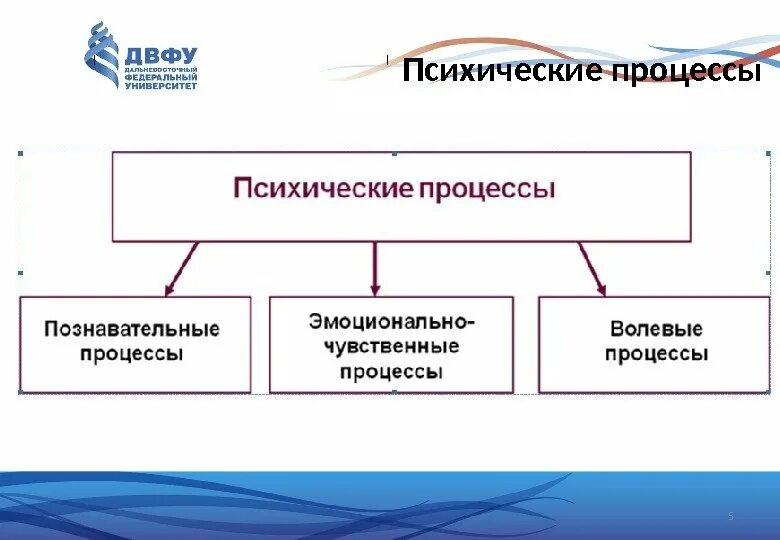 ДВФУ
ДАЛЬНЕВОСТОЧНЫЙ ФЕДЕРАЛЬНЫЙ УНИВЕРСИТЕТ

Психические процессы

Психические процессы

Познавательные процессы

Эмоционально-чувственные процессы

Волевые процессы

5